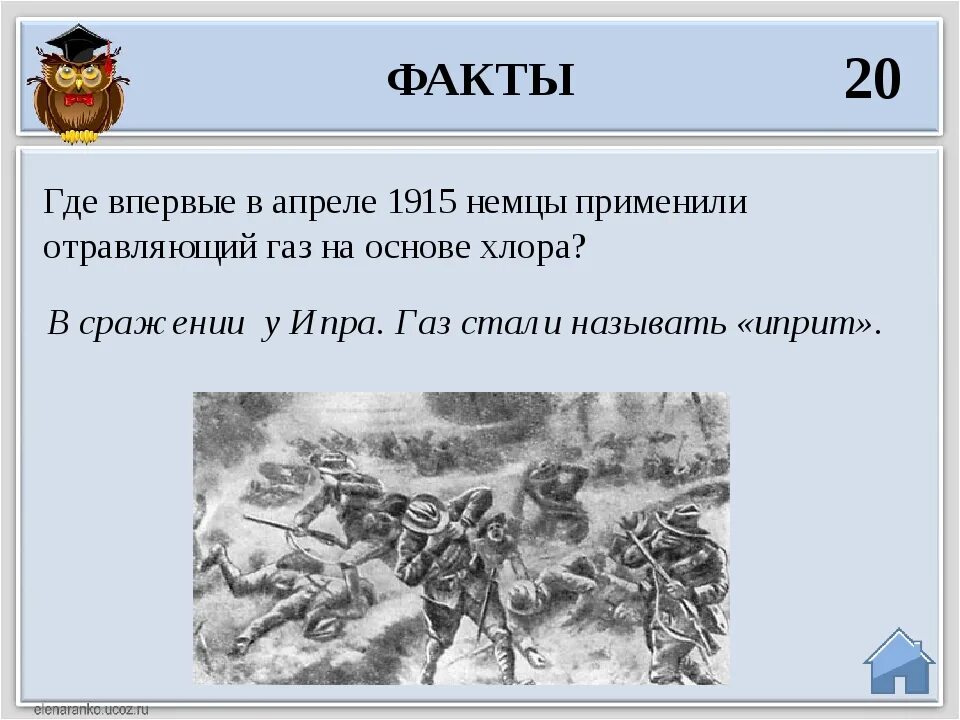 ФАКТЫ

20

Где впервые в апреле 1915 немцы применили отравляющий газ на основе хлора?

В сражении у Ипра. Газ стали называть «иприт».

elenaranko.ucoz.ru